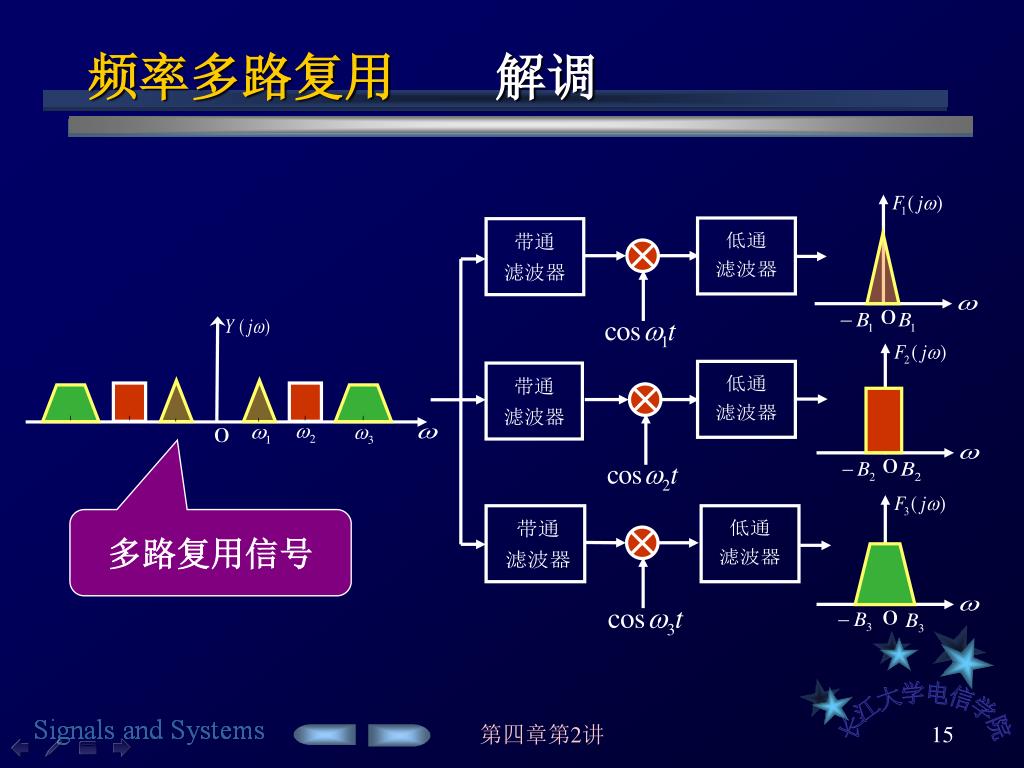 频率多路复用　　解调

$Y(j\omega)$

O　$\omega_1$　$\omega_2$　$\omega_3$　$\omega$

多路复用信号

带通滤波器

$\cos\omega_1 t$

低通滤波器

$F_1(j\omega)$

$-B_1$ O $B_1$　$\omega$

带通滤波器

$\cos\omega_2 t$

低通滤波器

$F_2(j\omega)$

$-B_2$ O $B_2$　$\omega$

带通滤波器

$\cos\omega_3 t$

低通滤波器

$F_3(j\omega)$

$-B_3$ O $B_3$　$\omega$

长江大学电信学院

Signals and Systems

第四章第2讲

15